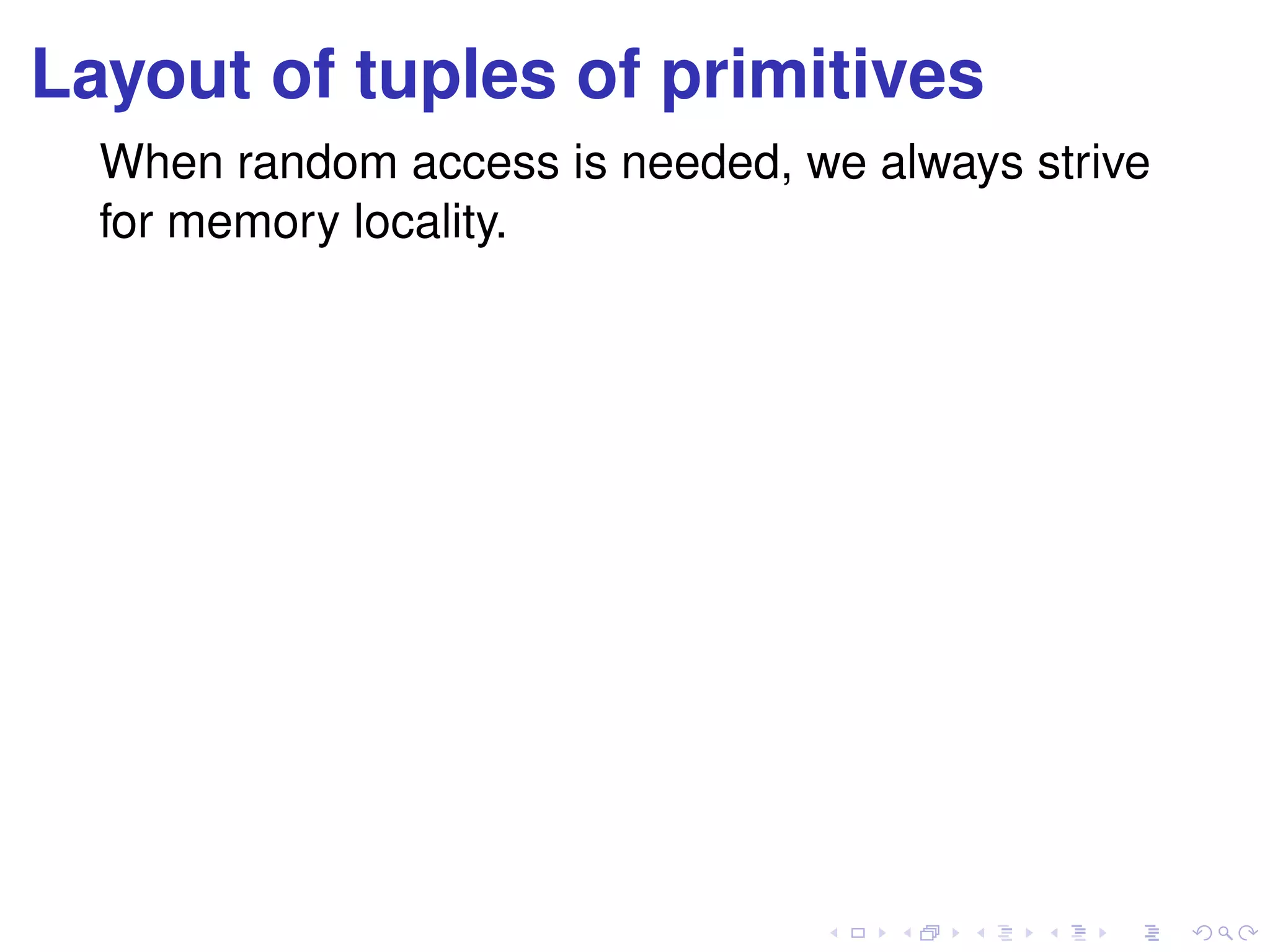 Layout of tuples of primitives

When random access is needed, we always strive for memory locality.